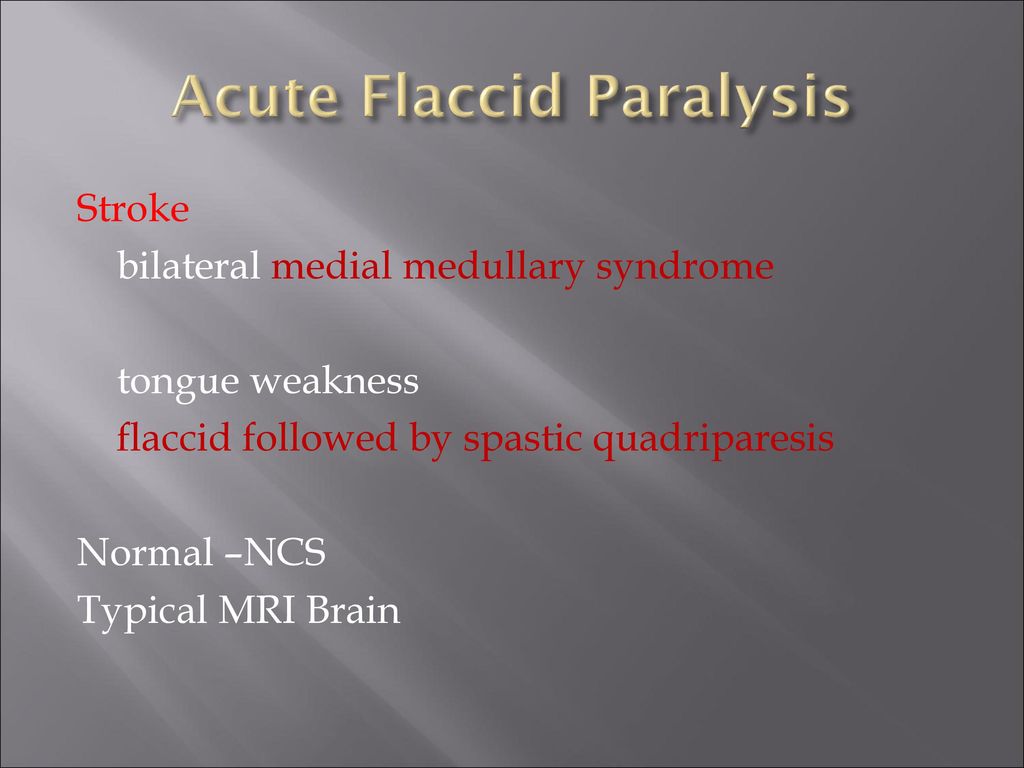 Acute Flaccid Paralysis

Stroke
bilateral medial medullary syndrome

tongue weakness
flaccid followed by spastic quadriparesis

Normal –NCS
Typical MRI Brain